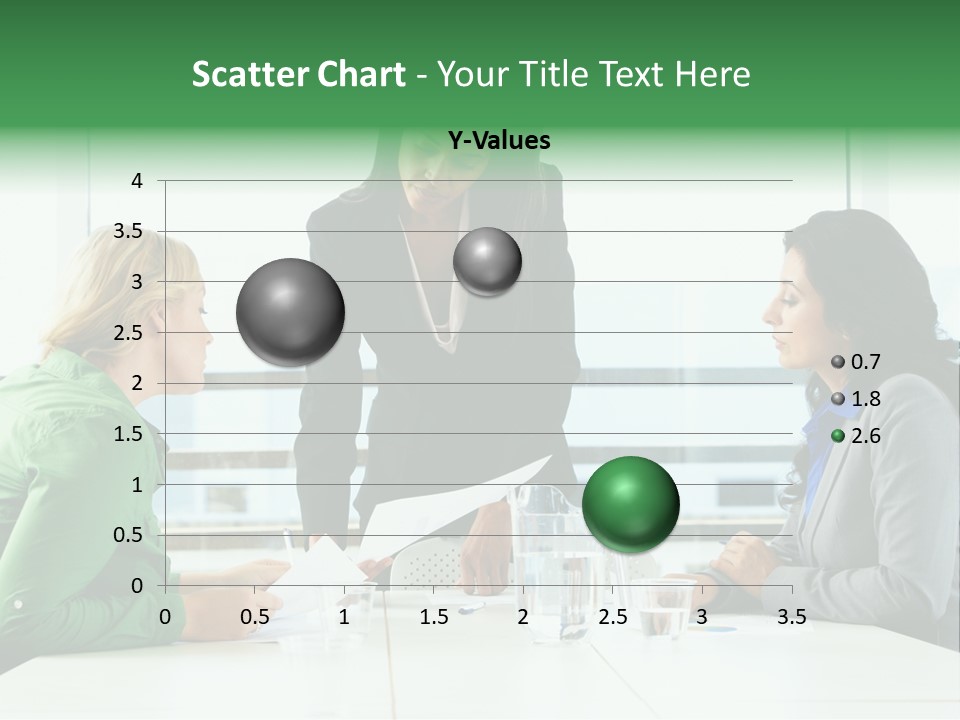 Scatter Chart - Your Title Text Here

Y-Values

4
3.5
3
2.5
2
1.5
1
0.5
0

0 0.5 1 1.5 2 2.5 3 3.5

0.7
1.8
2.6